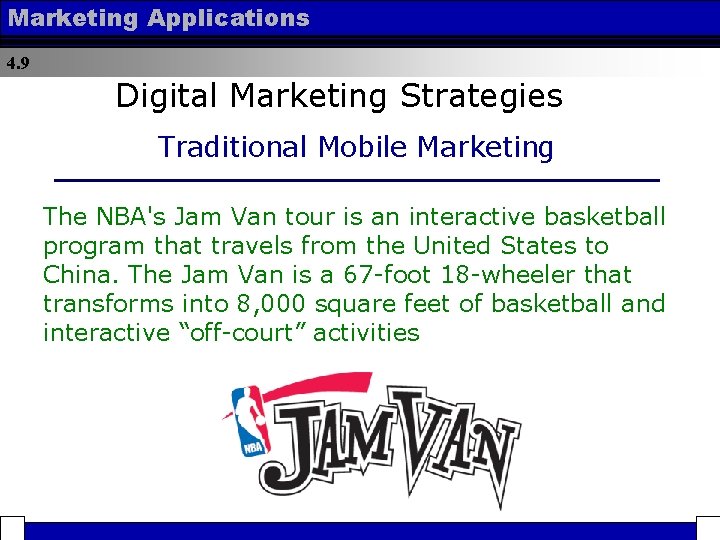 Marketing Applications

4.9

Digital Marketing Strategies

Traditional Mobile Marketing

The NBA's Jam Van tour is an interactive basketball program that travels from the United States to China. The Jam Van is a 67-foot 18-wheeler that transforms into 8,000 square feet of basketball and interactive “off-court” activities

NBA

JAM VAN